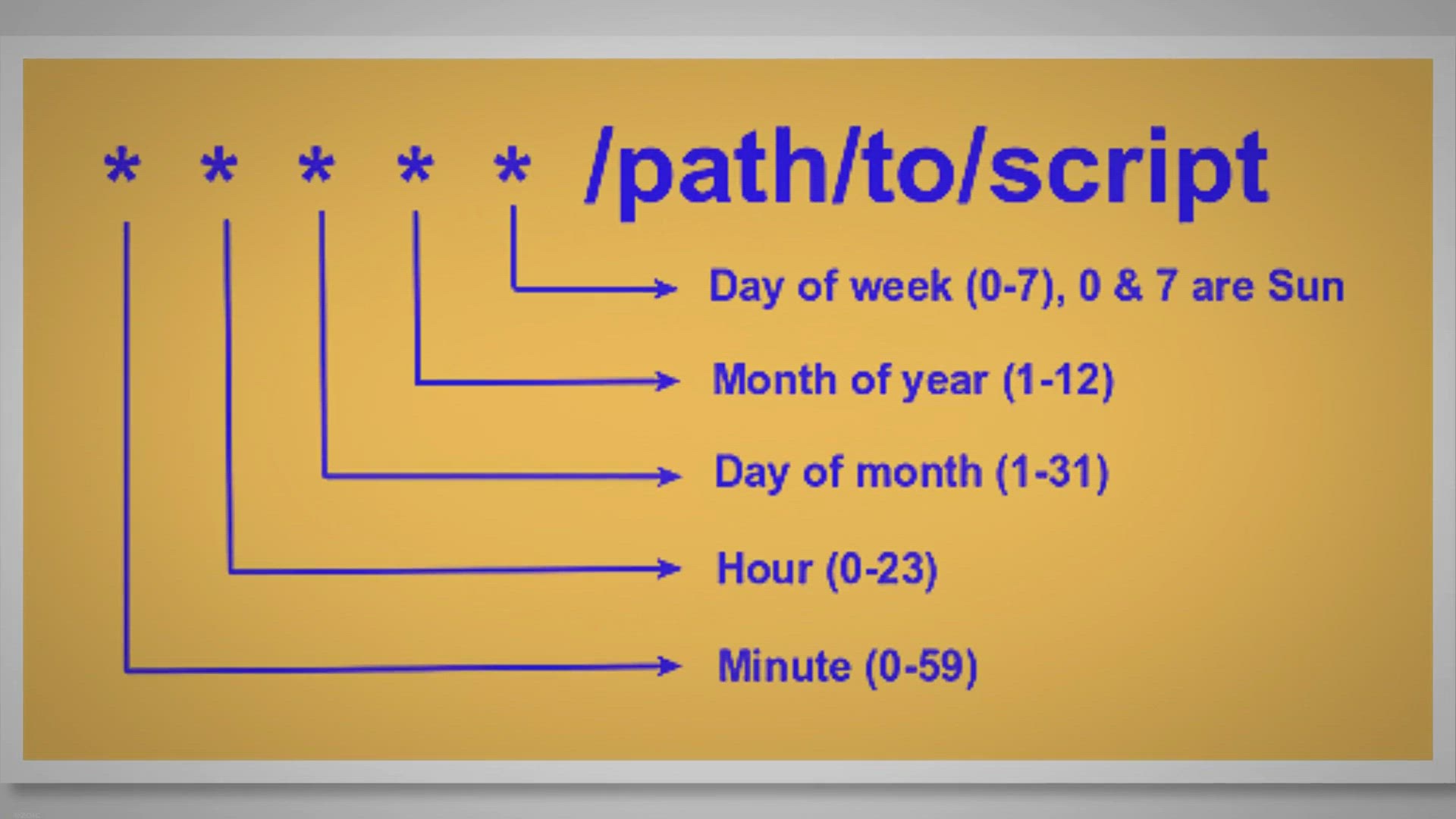 * * * * * /path/to/script

Day of week (0-7), 0 & 7 are Sun

Month of year (1-12)

Day of month (1-31)

Hour (0-23)

Minute (0-59)